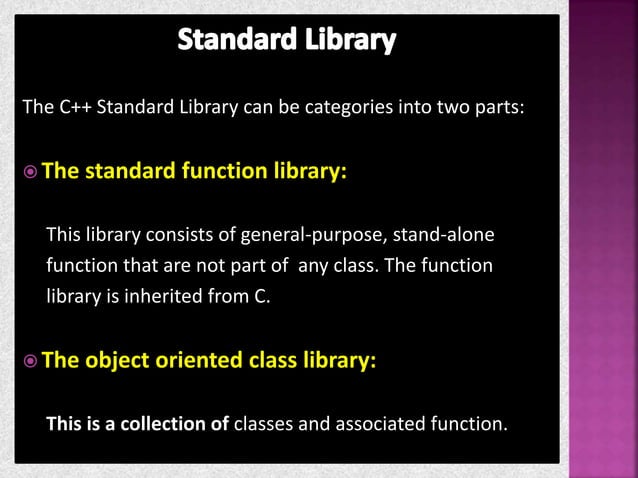 Standard Library

The C++ Standard Library can be categories into two parts:

The standard function library:

This library consists of general-purpose, stand-alone function that are not part of any class. The function library is inherited from C.

The object oriented class library:

This is a collection of classes and associated function.